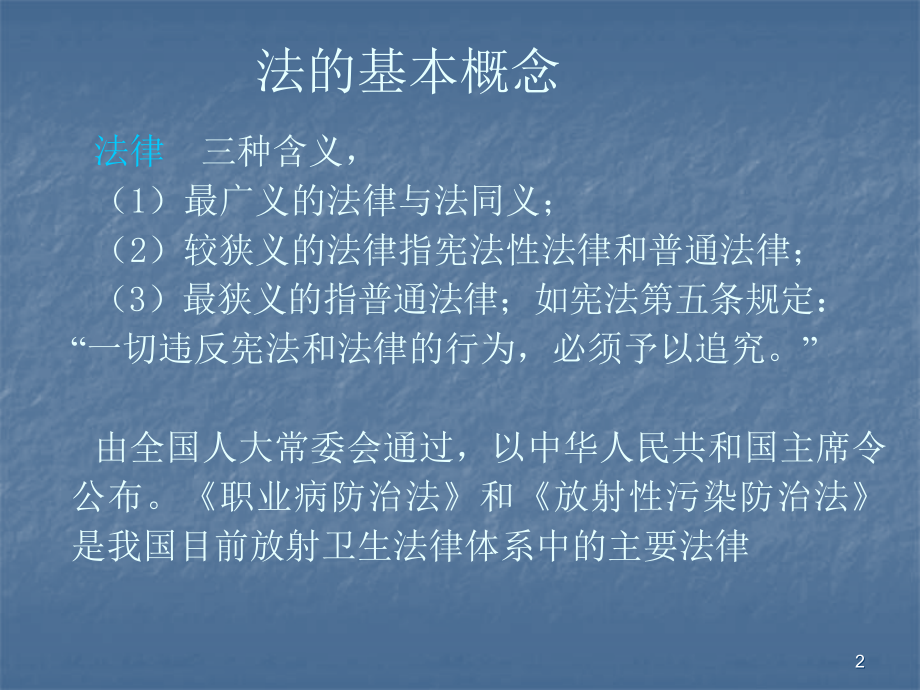 法的基本概念

法律　三种含义，
（1）最广义的法律与法同义；
（2）较狭义的法律指宪法性法律和普通法律；
（3）最狭义的指普通法律；如宪法第五条规定：“一切违反宪法和法律的行为，必须予以追究。”

由全国人大常委会通过，以中华人民共和国主席令公布。《职业病防治法》和《放射性污染防治法》是我国目前放射卫生法律体系中的主要法律

2